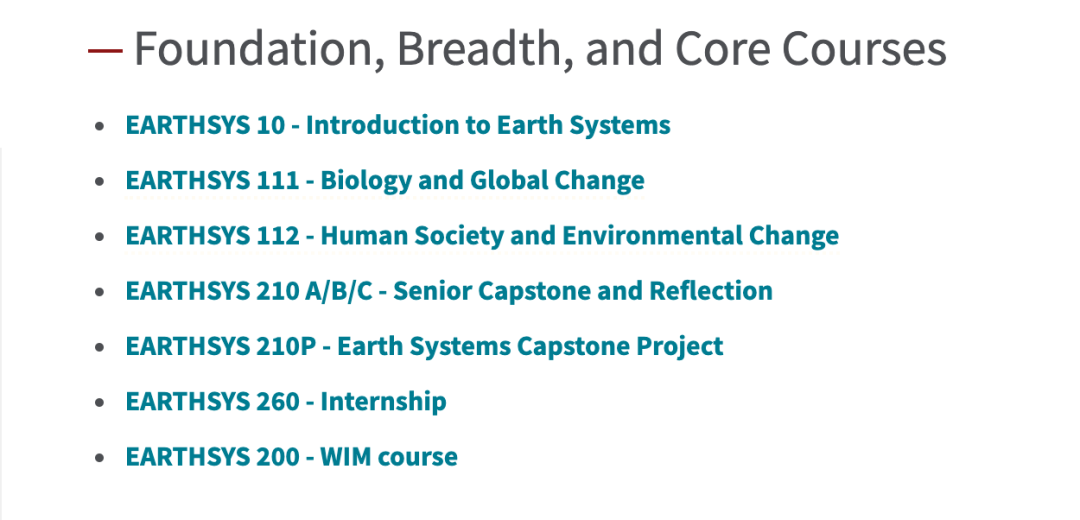 — Foundation, Breadth, and Core Courses

- EARTHSYS 10 - Introduction to Earth Systems
- EARTHSYS 111 - Biology and Global Change
- EARTHSYS 112 - Human Society and Environmental Change
- EARTHSYS 210 A/B/C - Senior Capstone and Reflection
- EARTHSYS 210P - Earth Systems Capstone Project
- EARTHSYS 260 - Internship
- EARTHSYS 200 - WIM course